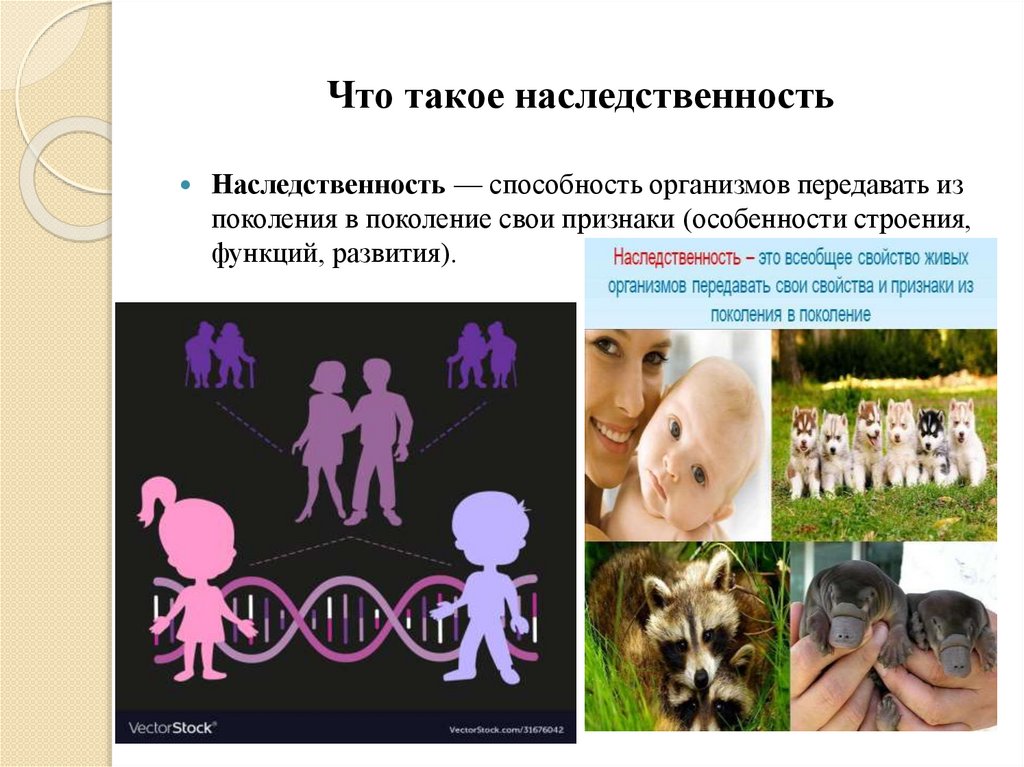 Что такое наследственность

Наследственность — способность организмов передавать из поколения в поколение свои признаки (особенности строения, функций, развития).

Наследственность – это всеобщее свойство живых организмов передавать свои свойства и признаки из поколения в поколение

VectorStock®

VectorStock.com/31676042